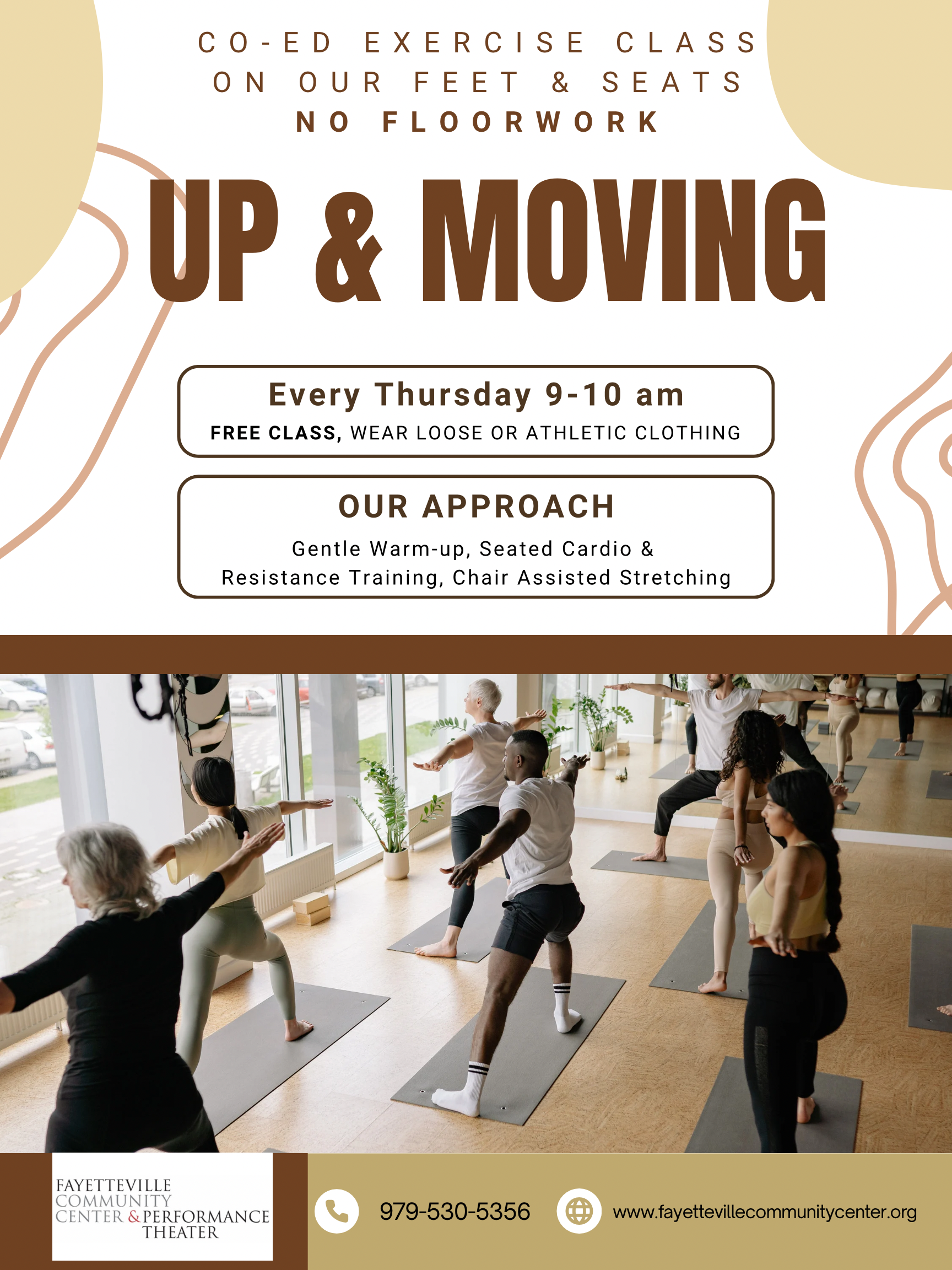 CO-ED EXERCISE CLASS
ON OUR FEET & SEATS
NO FLOORWORK

UP & MOVING

Every Thursday 9-10 am
FREE CLASS, WEAR LOOSE OR ATHLETIC CLOTHING

OUR APPROACH
Gentle Warm-up, Seated Cardio & Resistance Training, Chair Assisted Stretching

FAYETTEVILLE COMMUNITY CENTER & PERFORMANCE THEATER

979-530-5356

www.fayettevillecommunitycenter.org